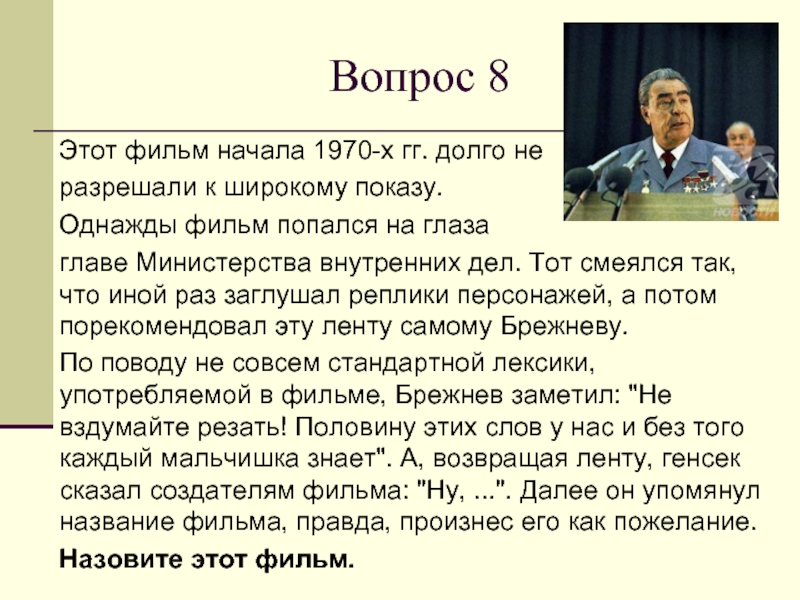 Вопрос 8

Этот фильм начала 1970-х гг. долго не разрешали к широкому показу.

Однажды фильм попался на глаза главе Министерства внутренних дел. Тот смеялся так, что иной раз заглушал реплики персонажей, а потом порекомендовал эту ленту самому Брежневу.

По поводу не совсем стандартной лексики, употребляемой в фильме, Брежнев заметил: "Не вздумайте резать! Половину этих слов у нас и без того каждый мальчишка знает". А, возвращая ленту, генсек сказал создателям фильма: "Ну, ...". Далее он упомянул название фильма, правда, произнес его как пожелание.

Назовите этот фильм.